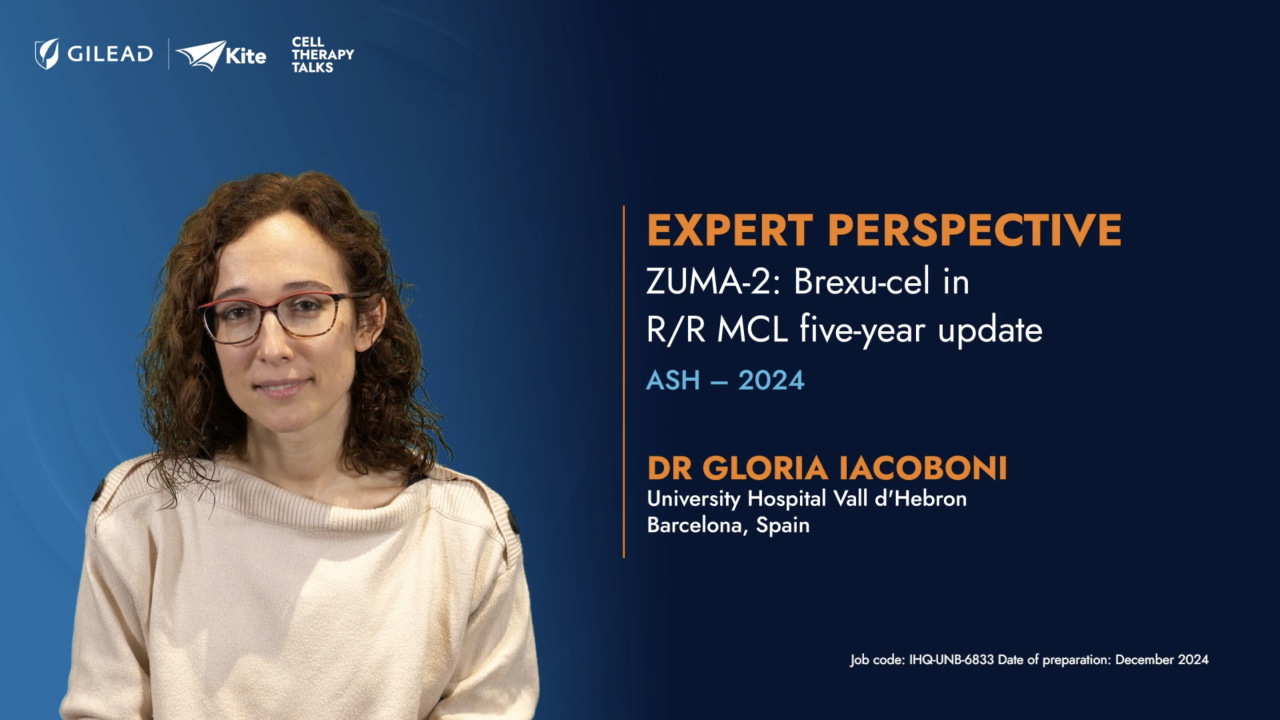 GILEAD Kite CELL THERAPY TALKS

EXPERT PERSPECTIVE
ZUMA-2: Brexu-cel in R/R MCL five-year update
ASH – 2024

DR GLORIA IACOBONI
University Hospital Vall d'Hebron
Barcelona, Spain

Job code: IHQ-UNB-6833 Date of preparation: December 2024